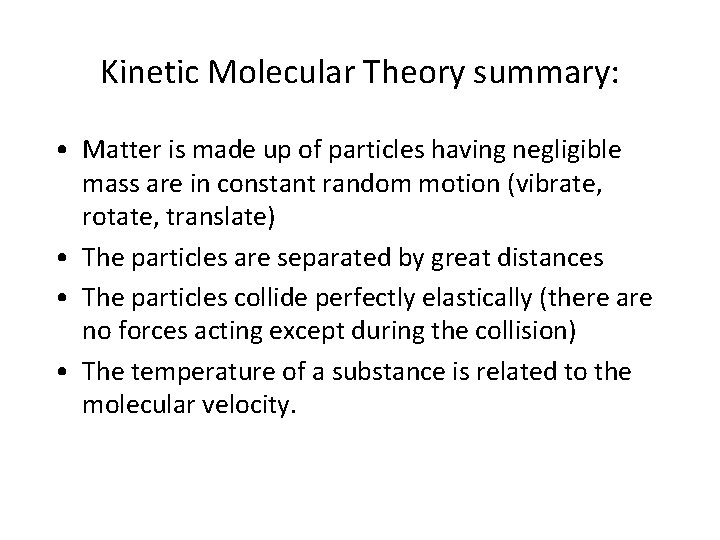 Kinetic Molecular Theory summary:

• Matter is made up of particles having negligible mass are in constant random motion (vibrate, rotate, translate)
• The particles are separated by great distances
• The particles collide perfectly elastically (there are no forces acting except during the collision)
• The temperature of a substance is related to the molecular velocity.